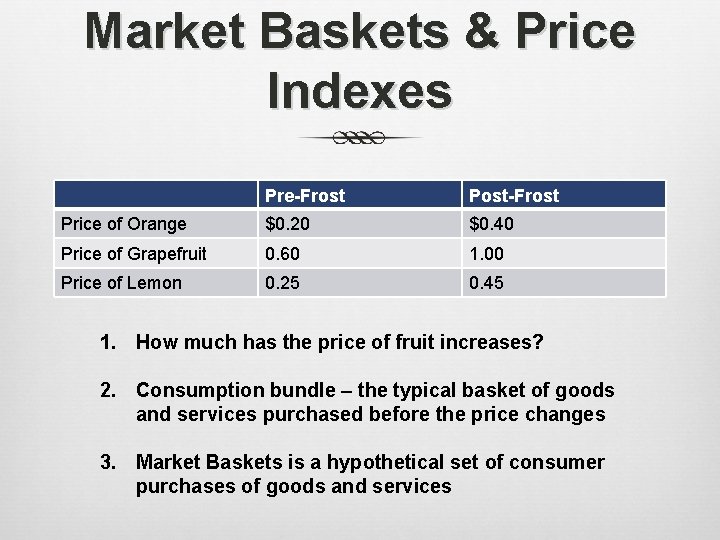 Market Baskets & Price Indexes

| | Pre-Frost | Post-Frost |
|---|---|---|
| Price of Orange | \$0.20 | \$0.40 |
| Price of Grapefruit | 0.60 | 1.00 |
| Price of Lemon | 0.25 | 0.45 |

1. How much has the price of fruit increases?

2. Consumption bundle – the typical basket of goods and services purchased before the price changes

3. Market Baskets is a hypothetical set of consumer purchases of goods and services